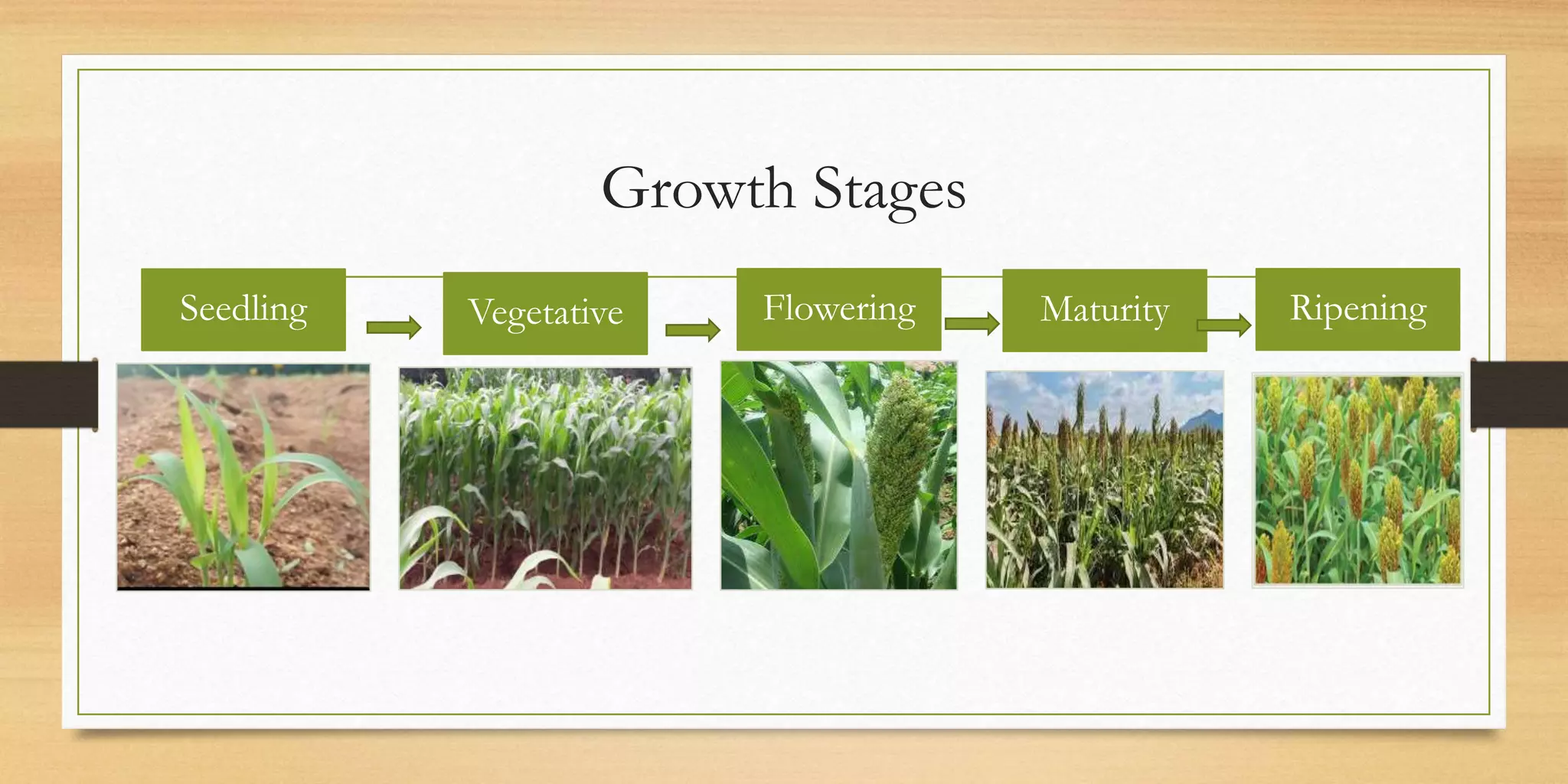 Growth Stages

Seedling

Vegetative

Flowering

Maturity

Ripening